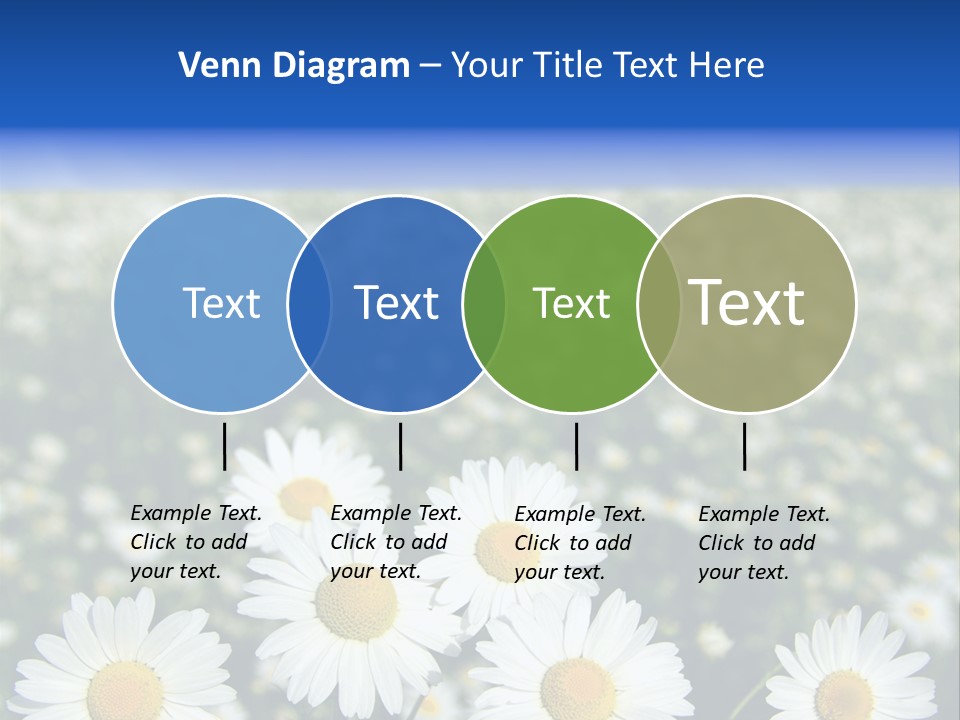 Venn Diagram – Your Title Text Here

Text

Text

Text

Text

Example Text. Click to add your text.

Example Text. Click to add your text.

Example Text. Click to add your text.

Example Text. Click to add your text.